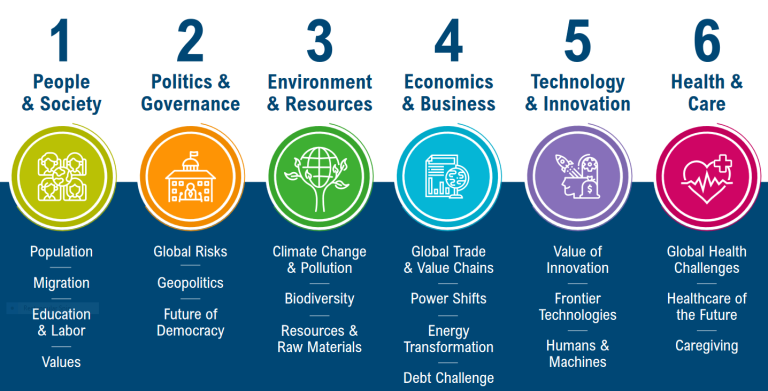 1
People & Society

Population

Migration

Education & Labor

Values

2
Politics & Governance

Global Risks

Geopolitics

Future of Democracy

3
Environment & Resources

Climate Change & Pollution

Biodiversity

Resources & Raw Materials

4
Economics & Business

Global Trade & Value Chains

Power Shifts

Energy Transformation

Debt Challenge

5
Technology & Innovation

Value of Innovation

Frontier Technologies

Humans & Machines

6
Health & Care

Global Health Challenges

Healthcare of the Future

Caregiving